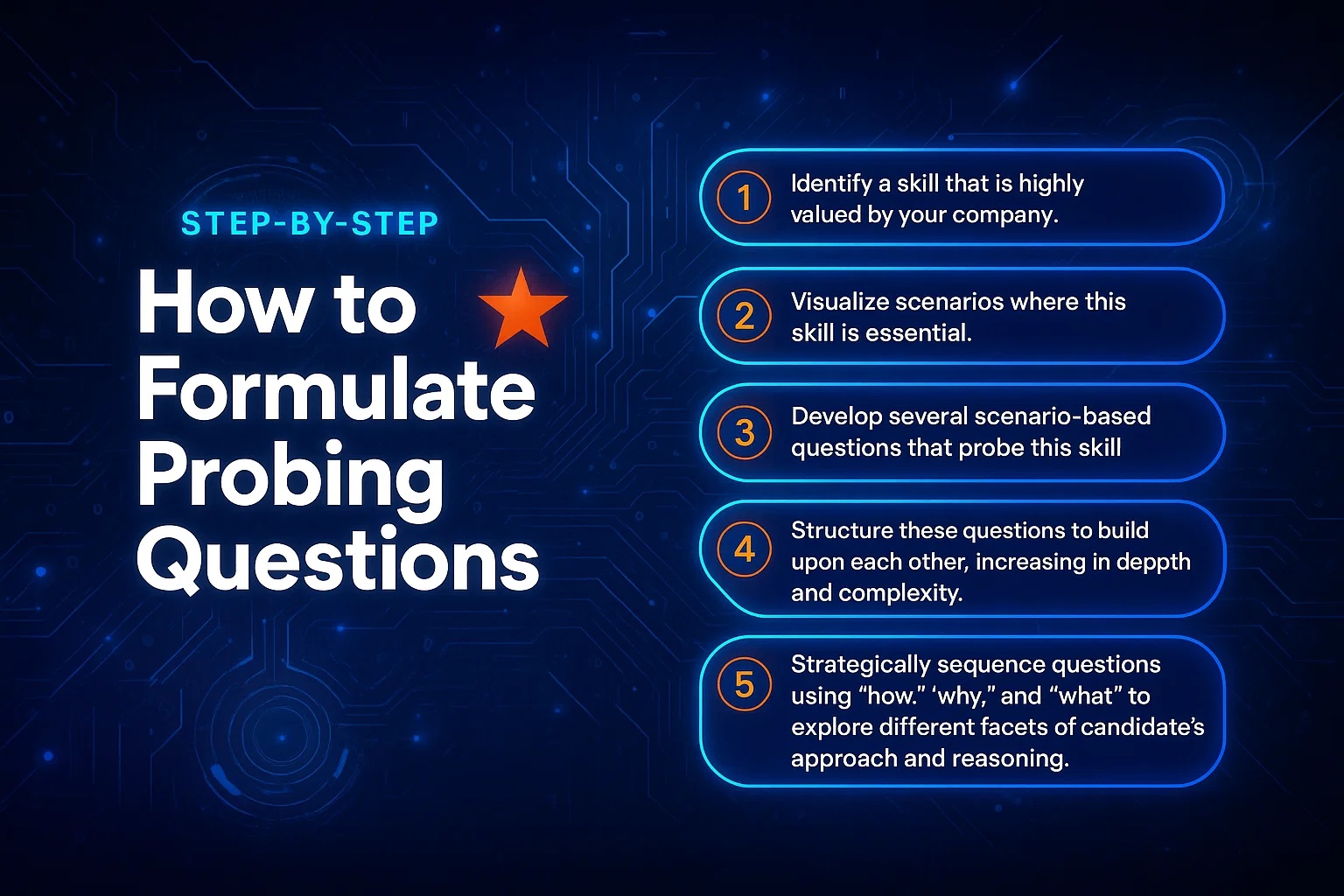 STEP-BY-STEP

How to Formulate Probing Questions

1 Identify a skill that is highly valued by your company.

2 Visualize scenarios where this skill is essential.

3 Develop several scenario-based questions that probe this skill

4 Structure these questions to build upon each other, increasing in deppth and complexity.

5 Strategically sequence questions using “how.” ‘why,” and “what” to explore different facets of candidate’s approach and reasoning.